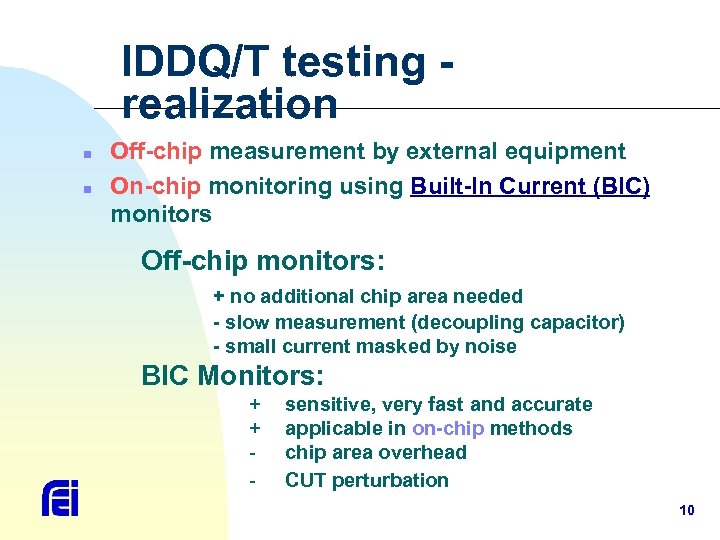 IDDQ/T testing - realization

- Off-chip measurement by external equipment
- On-chip monitoring using Built-In Current (BIC) monitors

Off-chip monitors:

+ no additional chip area needed
- slow measurement (decoupling capacitor)
- small current masked by noise

BIC Monitors:

+ sensitive, very fast and accurate
+ applicable in on-chip methods
- chip area overhead
- CUT perturbation

fei

10